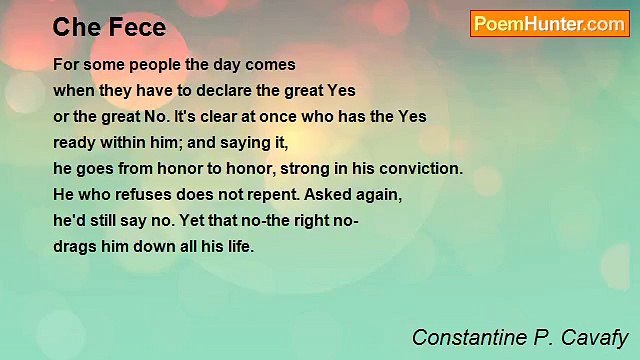 Che Fece

PoemHunter.com

For some people the day comes
when they have to declare the great Yes
or the great No. It's clear at once who has the Yes
ready within him; and saying it,
he goes from honor to honor, strong in his conviction.
He who refuses does not repent. Asked again,
he'd still say no. Yet that no-the right no-
drags him down all his life.

Constantine P. Cavafy